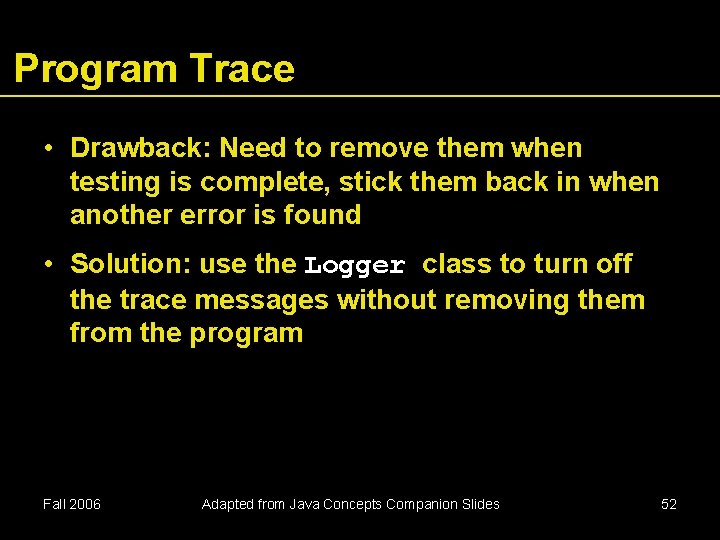 Program Trace

• Drawback: Need to remove them when testing is complete, stick them back in when another error is found

• Solution: use the Logger class to turn off the trace messages without removing them from the program

Fall 2006

Adapted from Java Concepts Companion Slides

52